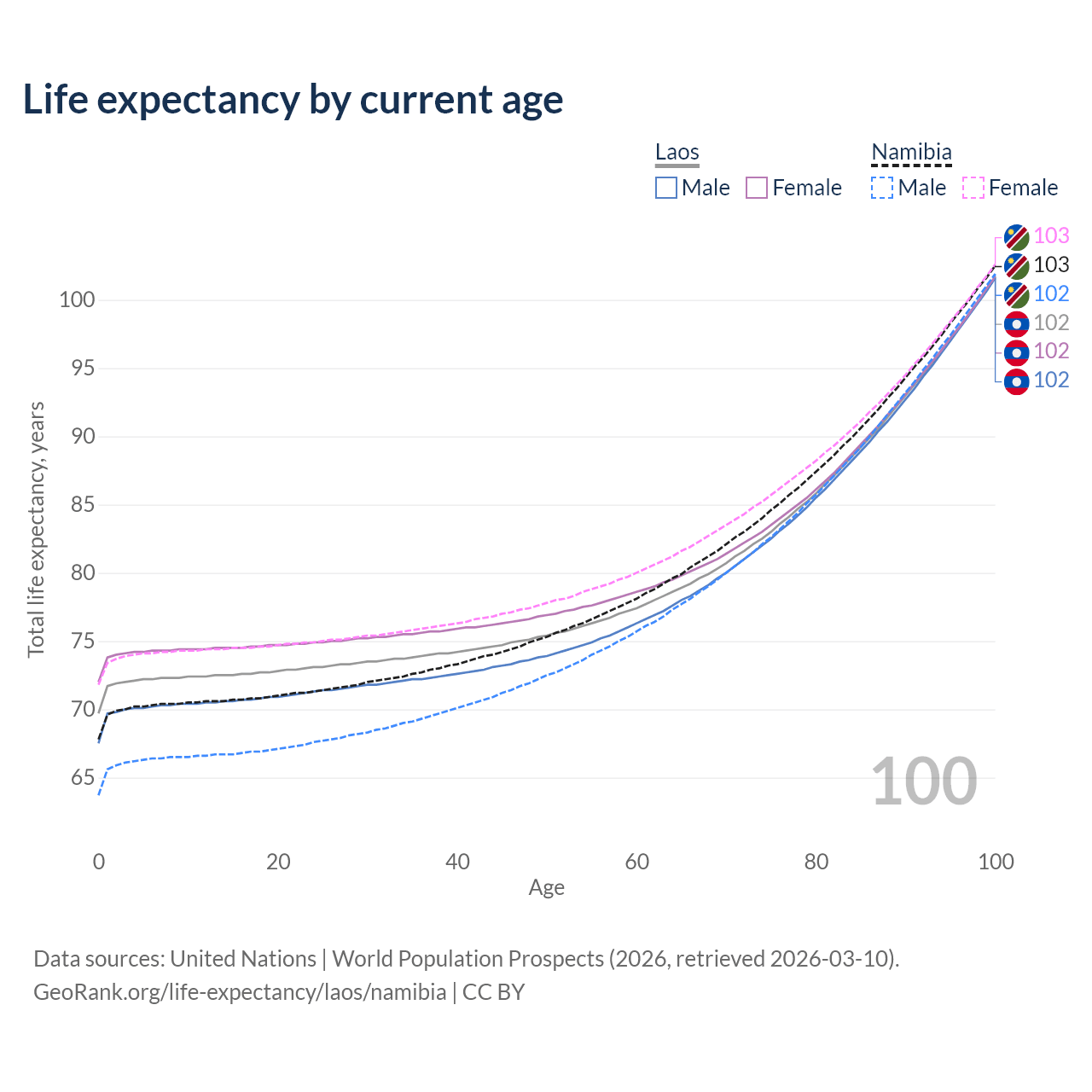 Life expectancy by current age

Laos
Male Female

Namibia
Male Female

103
103
102
102
102
102

100
95
90
85
80
75
70
65

Total life expectancy, years

100

0 20 40 60 80 100
Age

Data sources: United Nations | World Population Prospects (2026, retrieved 2026-03-10).
GeoRank.org/life-expectancy/laos/namibia | CC BY